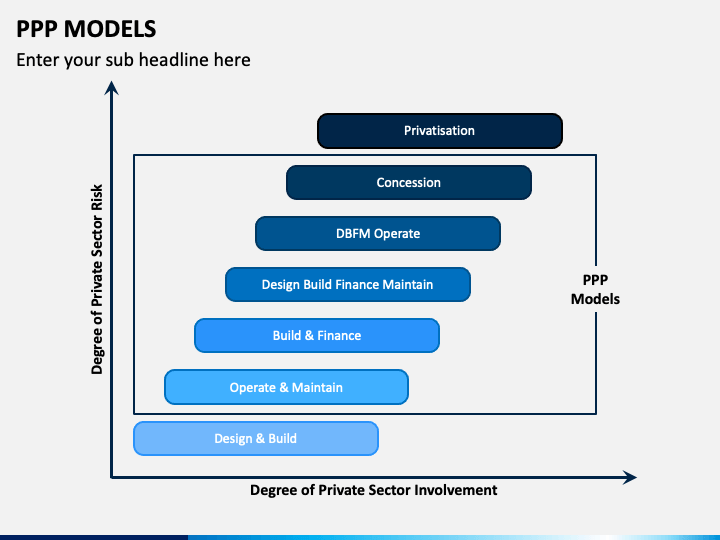 PPP MODELS

Enter your sub headline here

Degree of Private Sector Risk

Privatisation

Concession

DBFM Operate

Design Build Finance Maintain

Build & Finance

Operate & Maintain

Design & Build

PPP Models

Degree of Private Sector Involvement